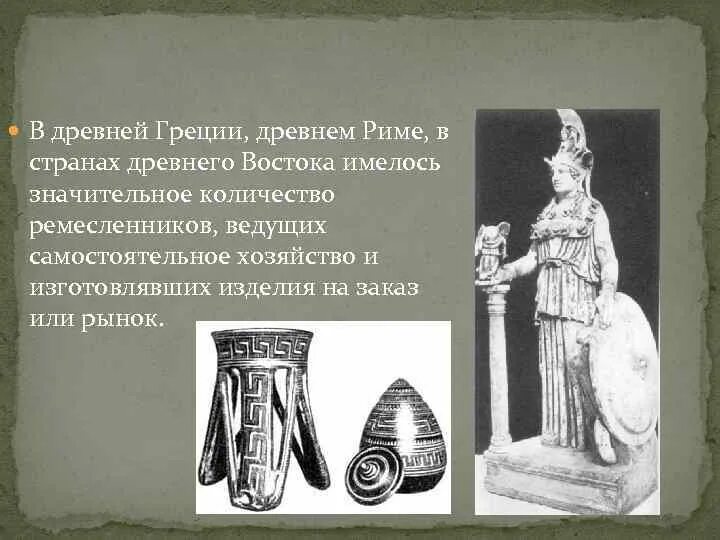 В древней Греции, древнем Риме, в странах древнего Востока имелось значительное количество ремесленников, ведущих самостоятельное хозяйство и изготовлявших изделия на заказ или рынок.